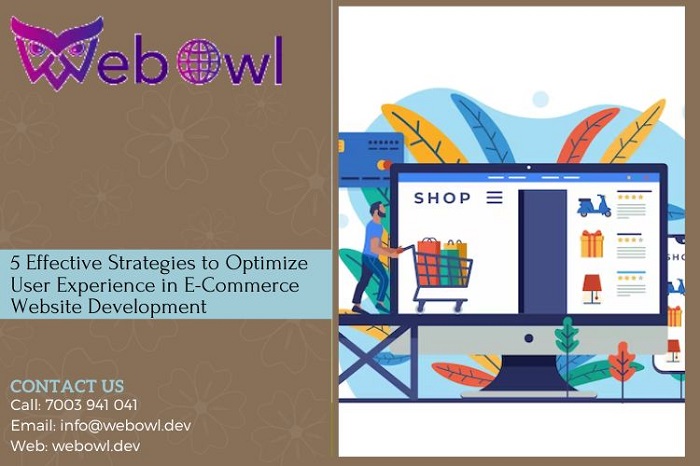 Webowl

5 Effective Strategies to Optimize User Experience in E-Commerce Website Development

CONTACT US
Call: 7003 941 041
Email: info@webowl.dev
Web: webowl.dev

SHOP

SHO